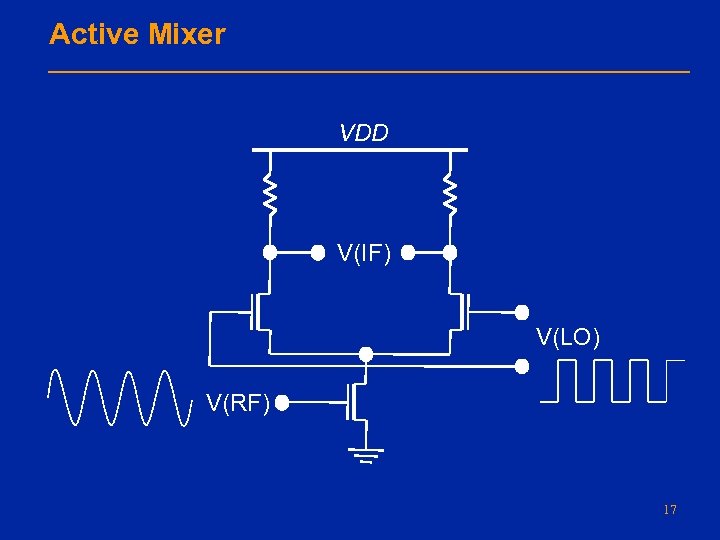 Active Mixer

VDD

V(IF)

V(LO)

V(RF)

17